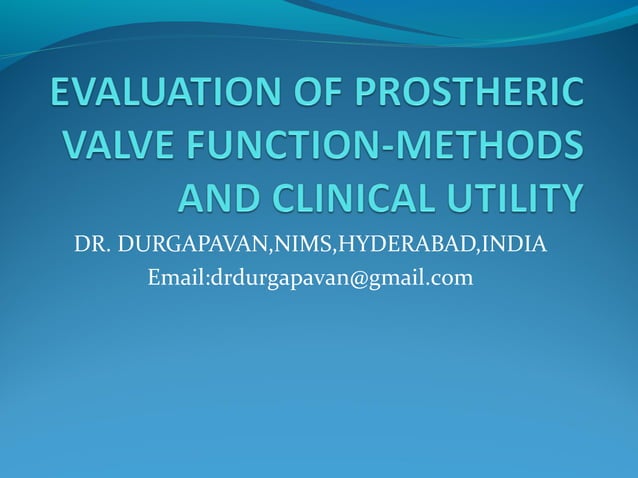 EVALUATION OF PROSTHERIC VALVE FUNCTION-METHODS AND CLINICAL UTILITY

DR. DURGAPAVAN,NIMS,HYDERABAD,INDIA
Email:drdurgapavan@gmail.com